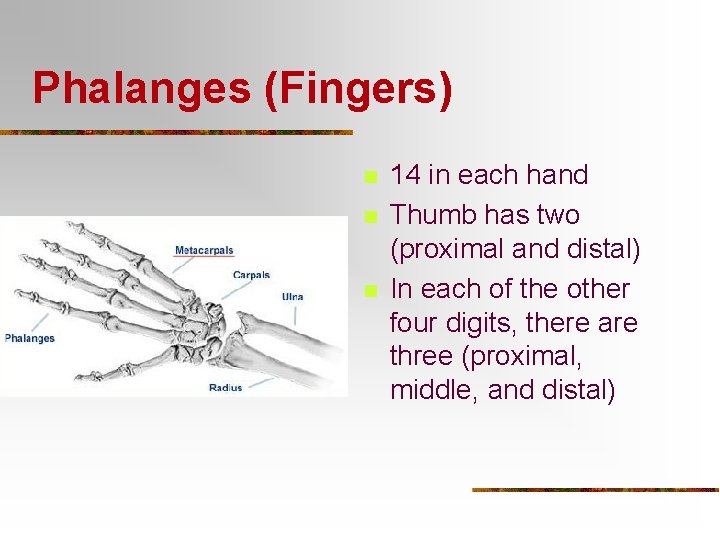 Phalanges (Fingers)

Metacarpals
Carpals
Ulna
Phalanges
Radius

14 in each hand
Thumb has two (proximal and distal)
In each of the other four digits, there are three (proximal, middle, and distal)